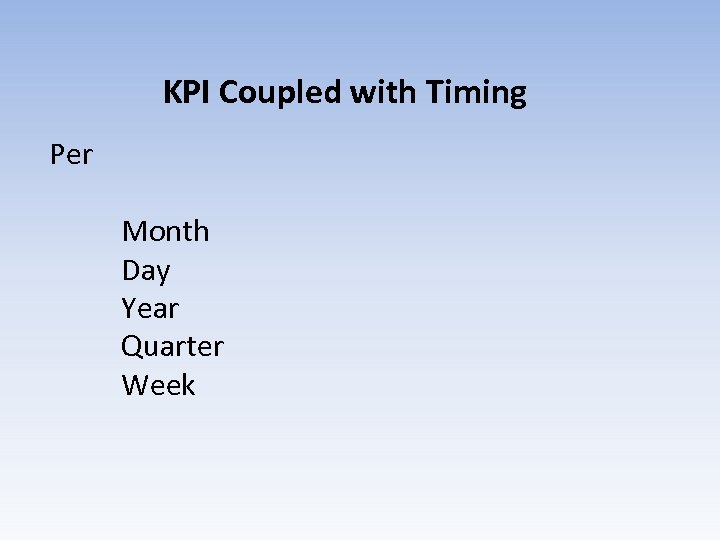 KPI Coupled with Timing

Per

Month
Day
Year
Quarter
Week